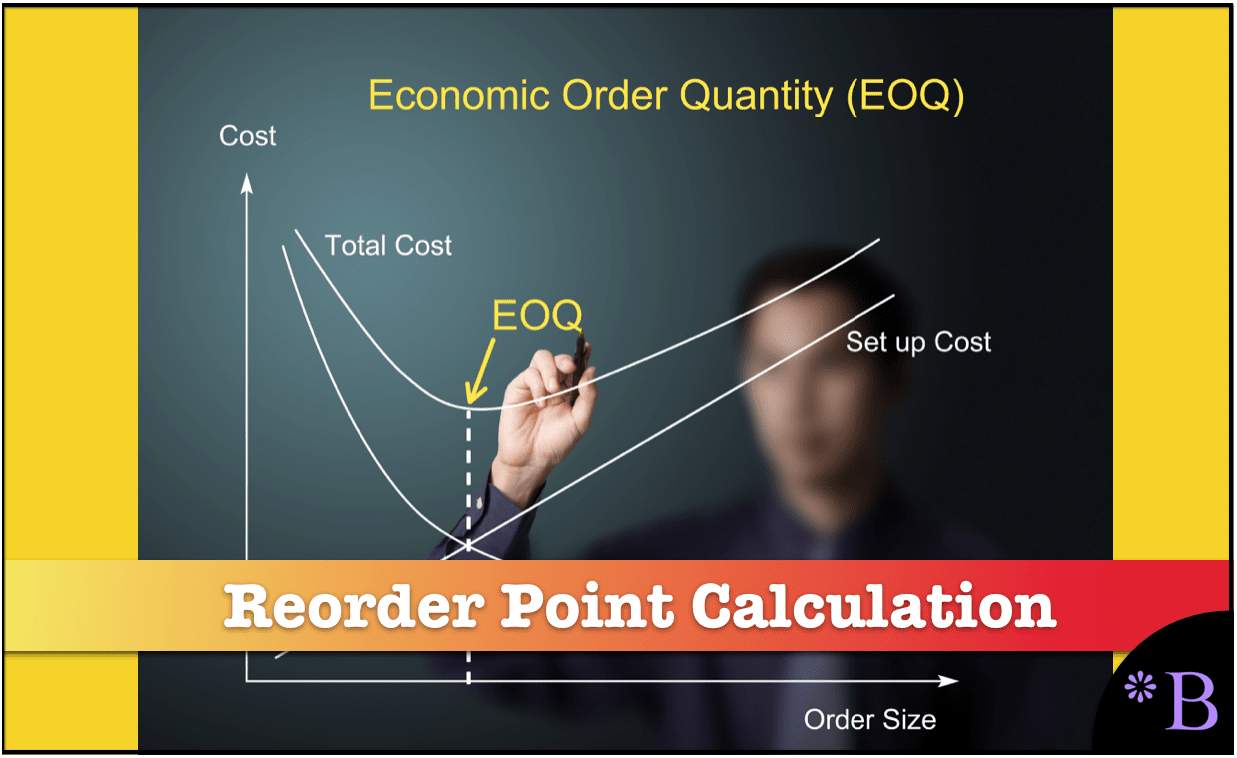 Economic Order Quantity (EOQ)

Cost

Total Cost

EOQ

Set up Cost

Reorder Point Calculation

Order Size

B